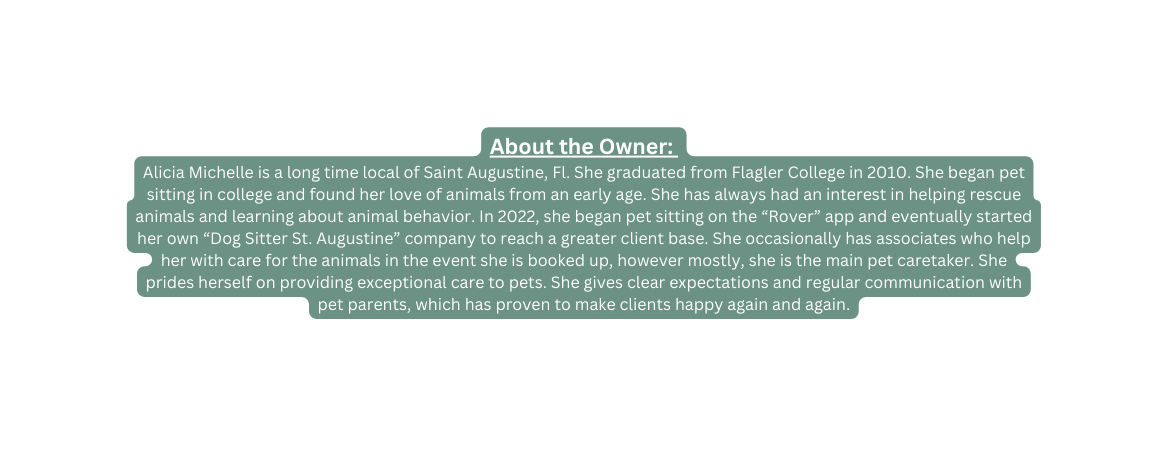 About the Owner:

Alicia Michelle is a long time local of Saint Augustine, Fl. She graduated from Flagler College in 2010. She began pet sitting in college and found her love of animals from an early age. She has always had an interest in helping rescue animals and learning about animal behavior. In 2022, she began pet sitting on the “Rover” app and eventually started her own “Dog Sitter St. Augustine” company to reach a greater client base. She occasionally has associates who help her with care for the animals in the event she is booked up, however mostly, she is the main pet caretaker. She prides herself on providing exceptional care to pets. She gives clear expectations and regular communication with pet parents, which has proven to make clients happy again and again.